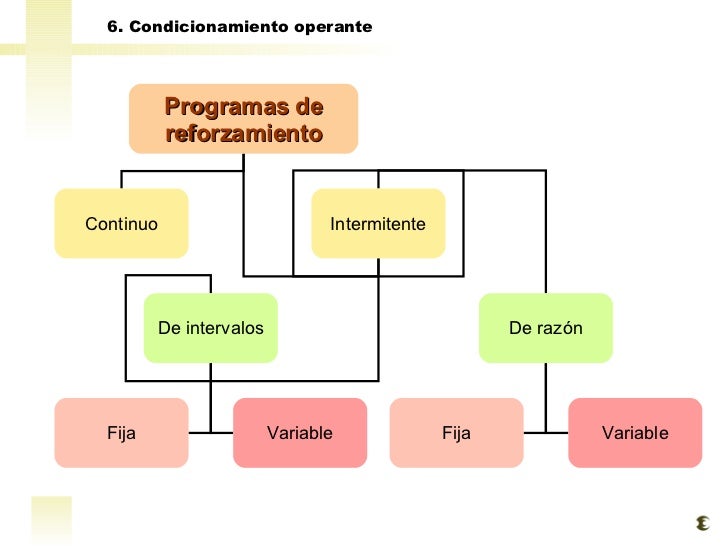 6. Condicionamiento operante

Programas de reforzamiento

Continuo

Intermitente

De intervalos

De razón

Fija

Variable

Fija

Variable